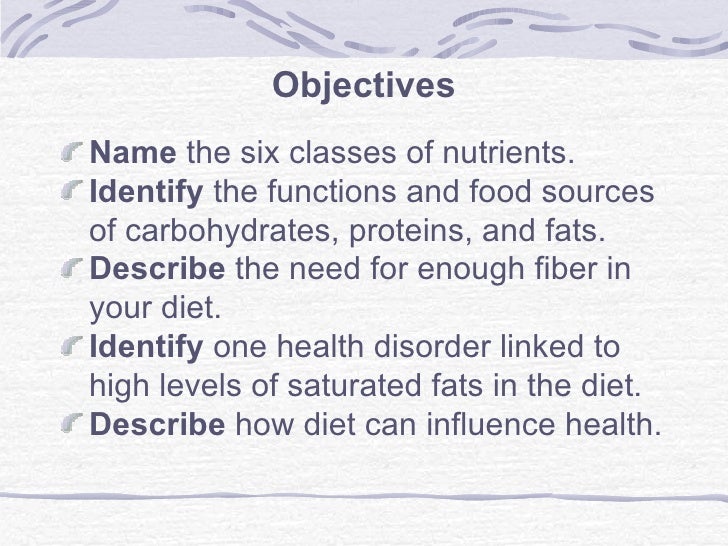 Objectives

Name the six classes of nutrients.
Identify the functions and food sources of carbohydrates, proteins, and fats.
Describe the need for enough fiber in your diet.
Identify one health disorder linked to high levels of saturated fats in the diet.
Describe how diet can influence health.